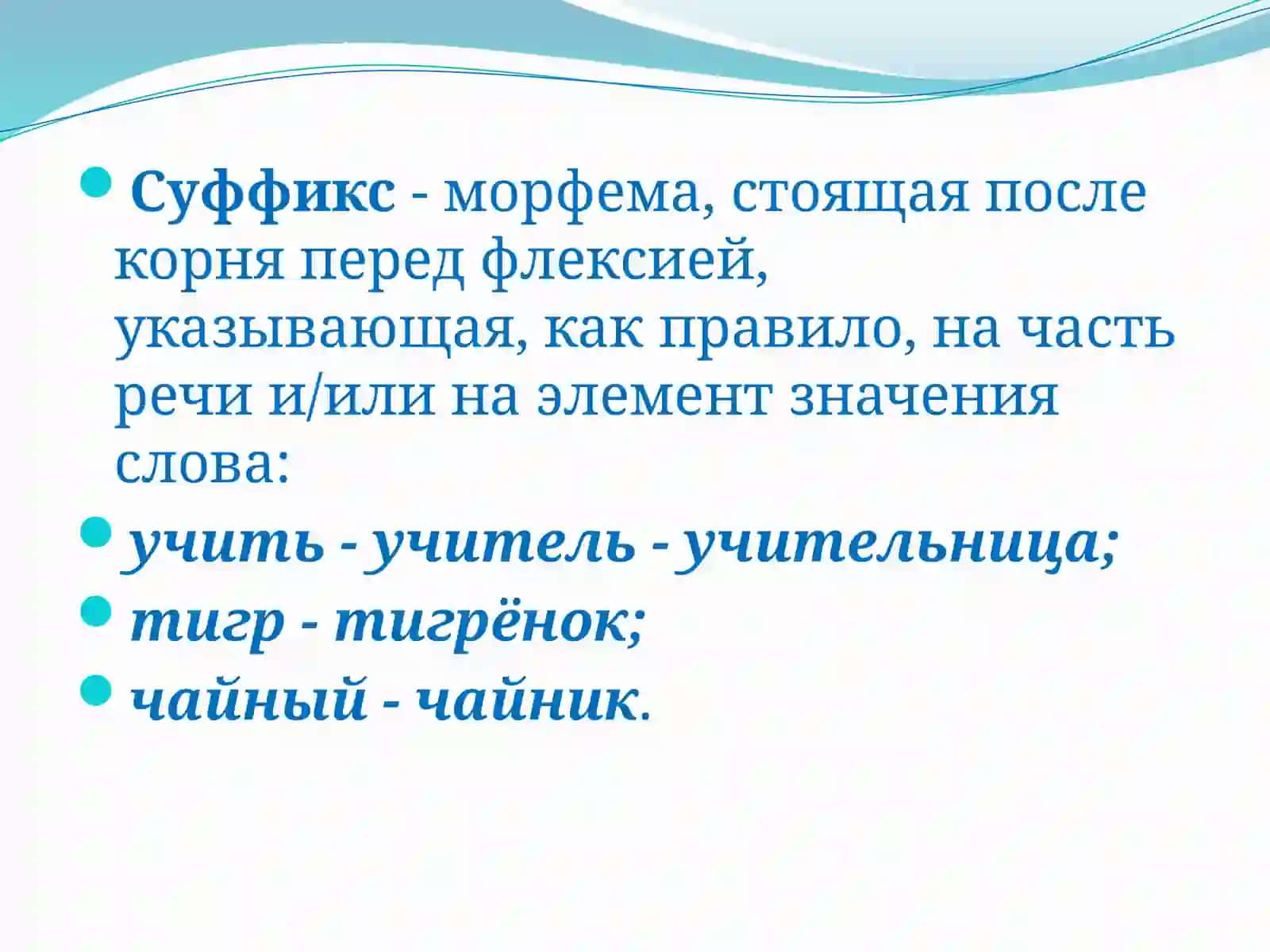 Суффикс - морфема, стоящая после корня перед флексией, указывающая, как правило, на часть речи и/или на элемент значения слова:

учить - учитель - учительница;

тигр - тигрёнок;

чайный - чайник.